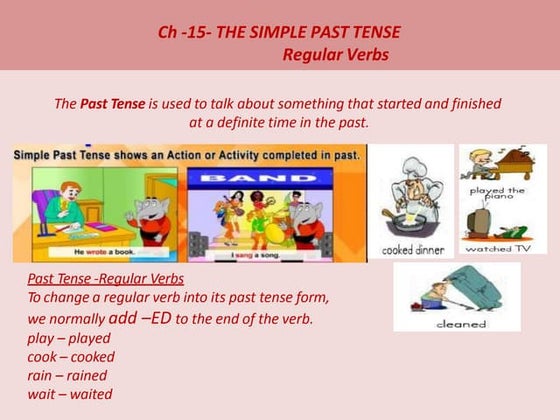 Ch -15- THE SIMPLE PAST TENSE
Regular Verbs

The Past Tense is used to talk about something that started and finished at a definite time in the past.

Simple Past Tense shows an Action or Activity completed in past.

BAND

He wrote a book.

I sang a song.

cooked dinner

played the piano

watched TV

cleaned

Past Tense -Regular Verbs
To change a regular verb into its past tense form, we normally add –ED to the end of the verb.
play – played
cook – cooked
rain – rained
wait – waited